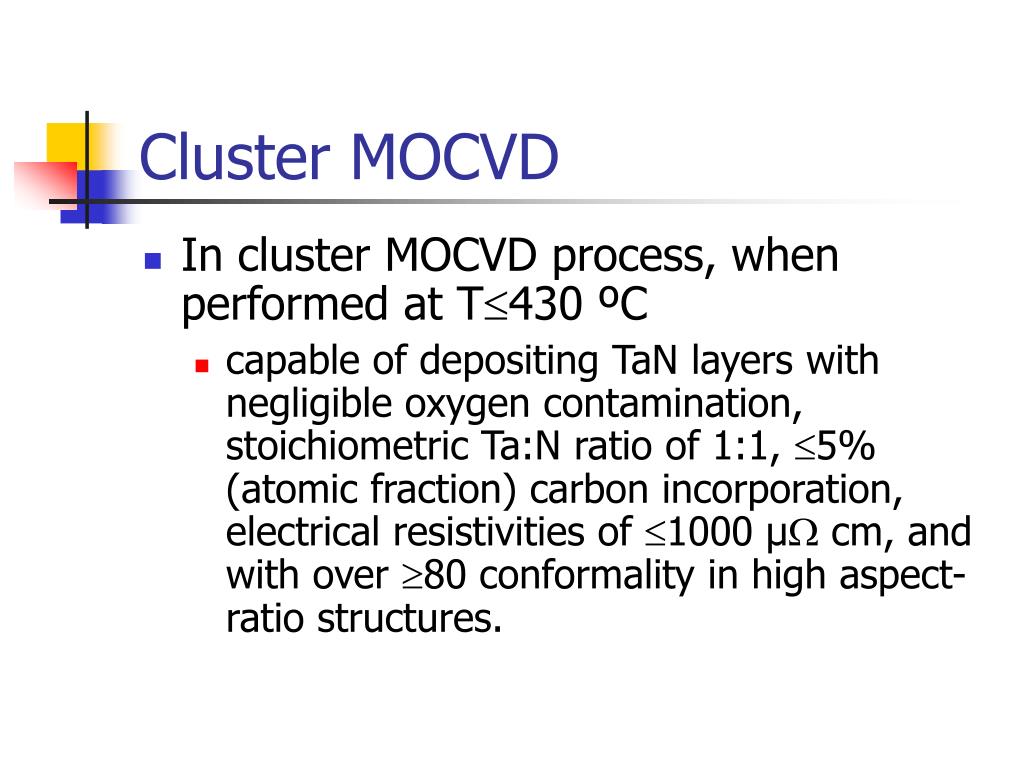 Cluster MOCVD

In cluster MOCVD process, when performed at T$\leq$430 ºC

capable of depositing TaN layers with negligible oxygen contamination, stoichiometric Ta:N ratio of 1:1, $\leq$5% (atomic fraction) carbon incorporation, electrical resistivities of $\leq$1000 µ$\Omega$ cm, and with over $\geq$80 conformality in high aspect-ratio structures.